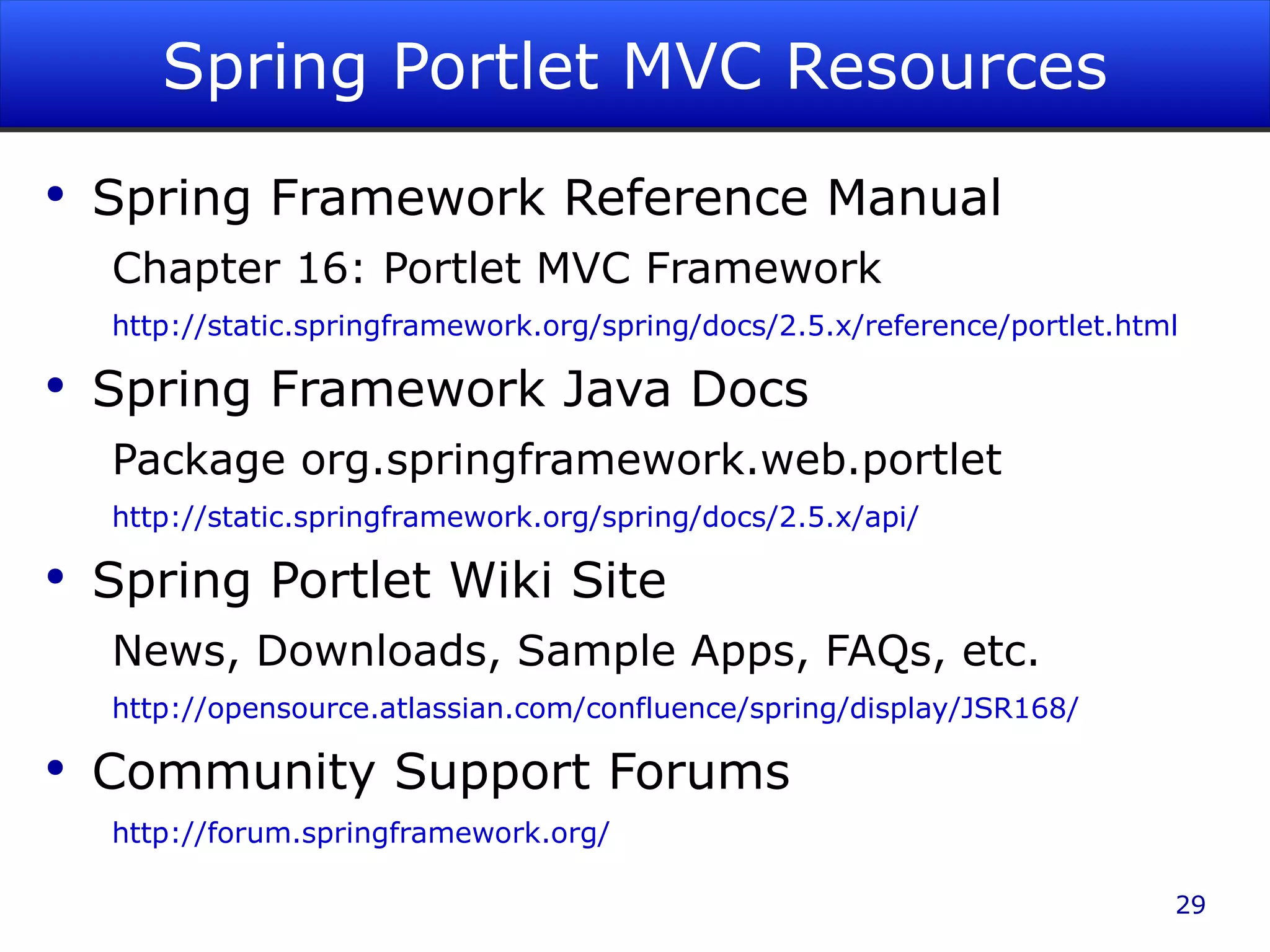 Spring Portlet MVC Resources

• Spring Framework Reference Manual

Chapter 16: Portlet MVC Framework

http://static.springframework.org/spring/docs/2.5.x/reference/portlet.html

• Spring Framework Java Docs

Package org.springframework.web.portlet

http://static.springframework.org/spring/docs/2.5.x/api/

• Spring Portlet Wiki Site

News, Downloads, Sample Apps, FAQs, etc.

http://opensource.atlassian.com/confluence/spring/display/JSR168/

• Community Support Forums

http://forum.springframework.org/

29